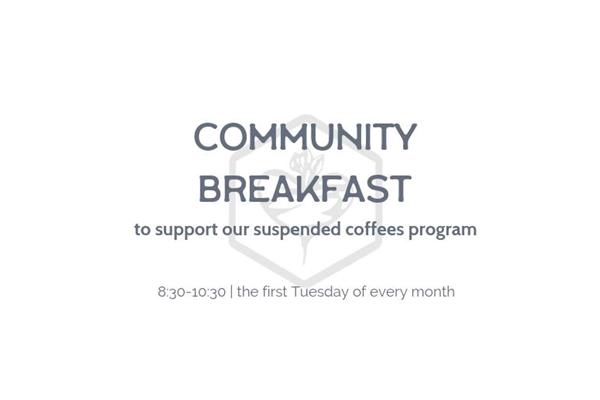 COMMUNITY
BREAKFAST

to support our suspended coffees program

8:30-10:30 | the first Tuesday of every month